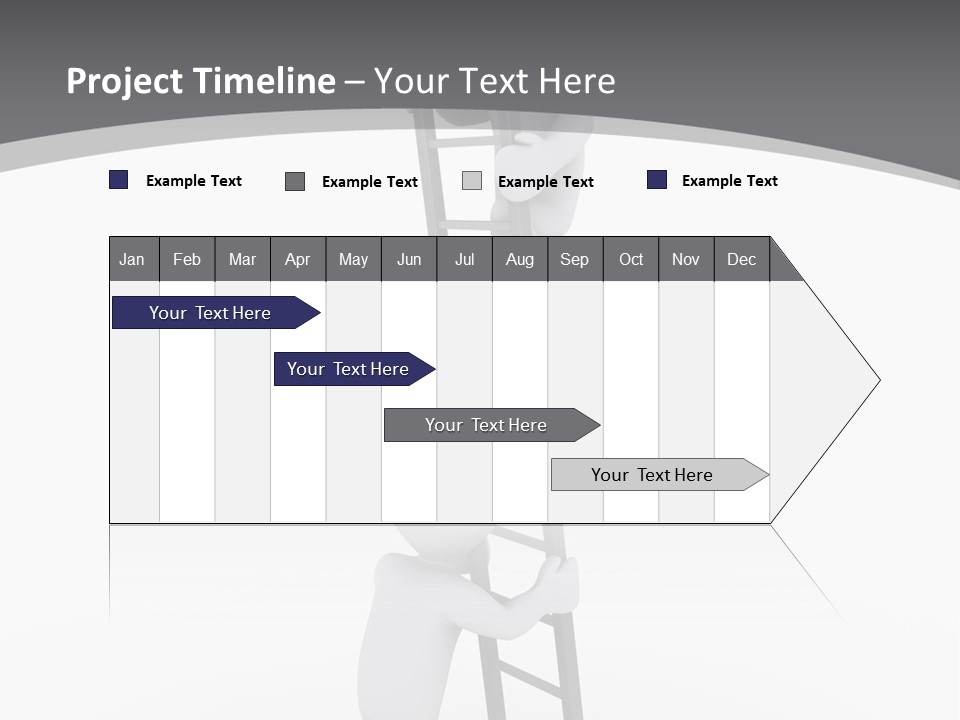 Project Timeline – Your Text Here

Example Text Example Text Example Text Example Text

| Jan | Feb | Mar | Apr | May | Jun | Jul | Aug | Sep | Oct | Nov | Dec |
|---|---|---|---|---|---|---|---|---|---|---|---|

Your Text Here

Your Text Here

Your Text Here

Your Text Here